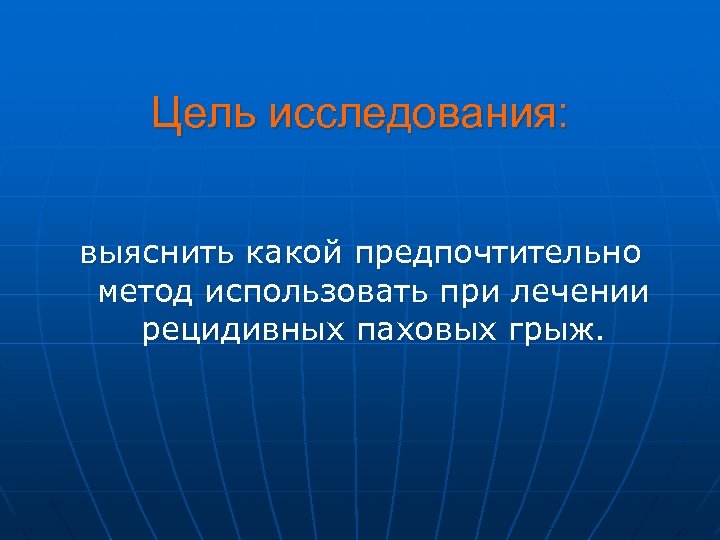 Цель исследования:

выяснить какой предпочтительно метод использовать при лечении рецидивных паховых грыж.